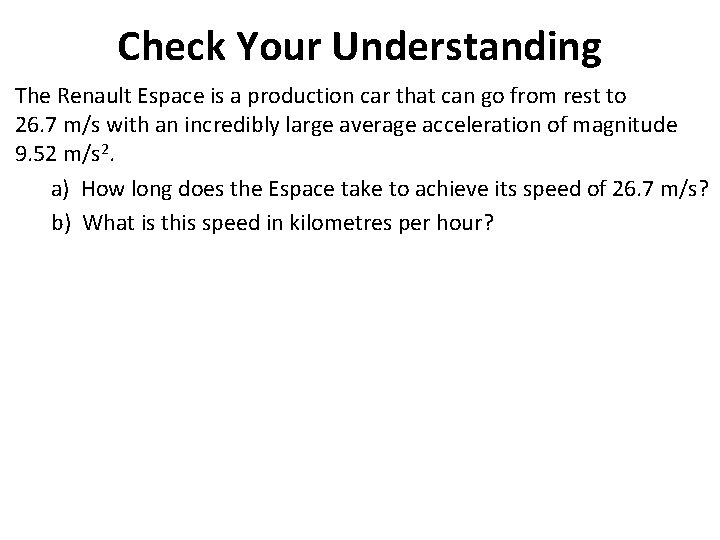 Check Your Understanding

The Renault Espace is a production car that can go from rest to 26.7 m/s with an incredibly large average acceleration of magnitude 9.52 m/s$^2$.

a) How long does the Espace take to achieve its speed of 26.7 m/s?

b) What is this speed in kilometres per hour?